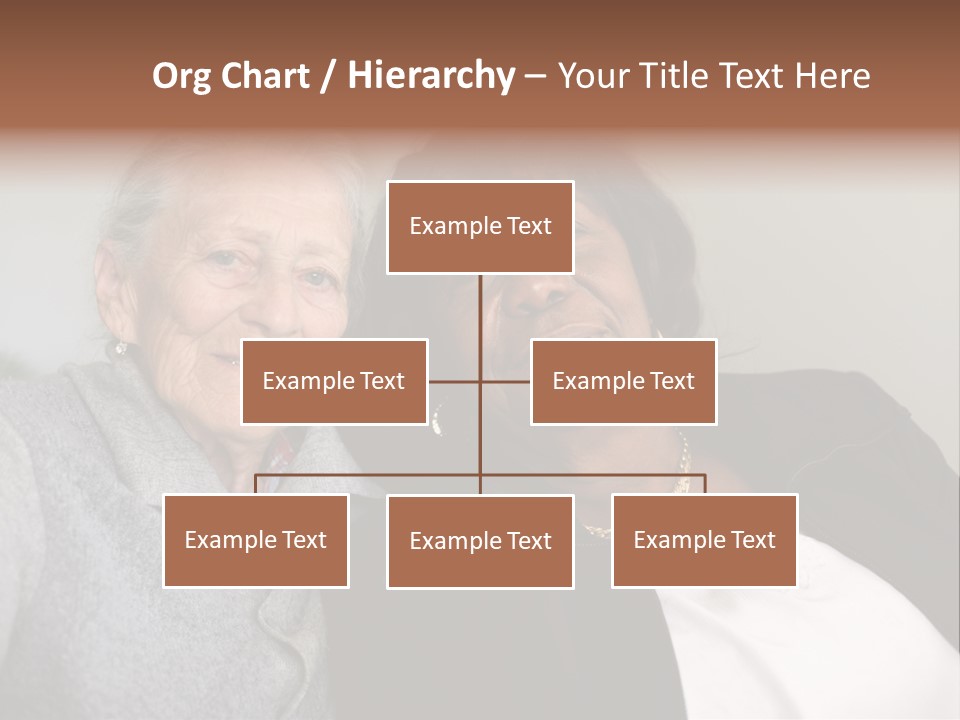 Org Chart / Hierarchy – Your Title Text Here

Example Text

Example Text

Example Text

Example Text

Example Text

Example Text